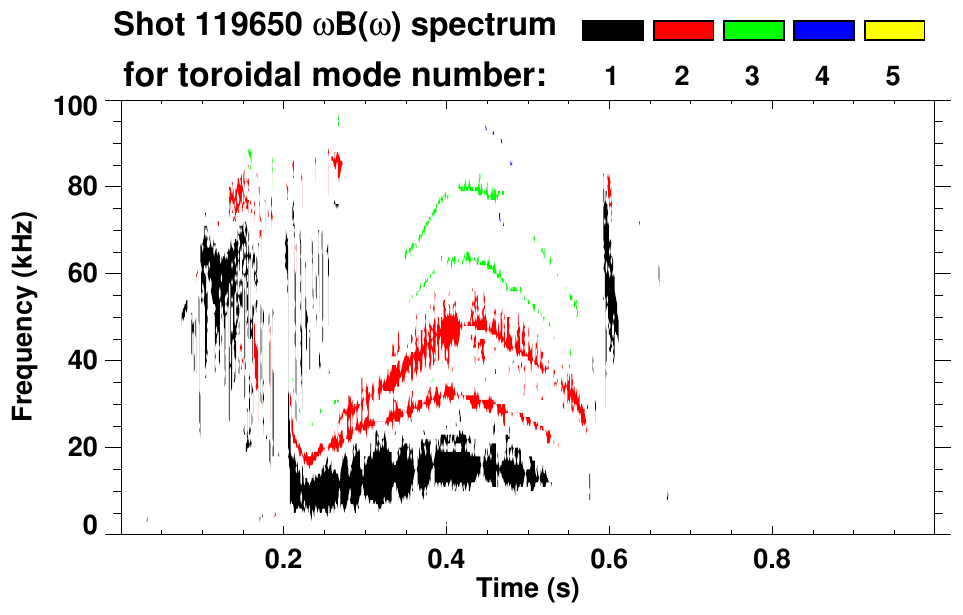 Shot 119650 $\omega B(\omega)$ spectrum
for toroidal mode number: 1 2 3 4 5

Frequency (kHz)
100
80
60
40
20
0

0.2 0.4 0.6 0.8
Time (s)